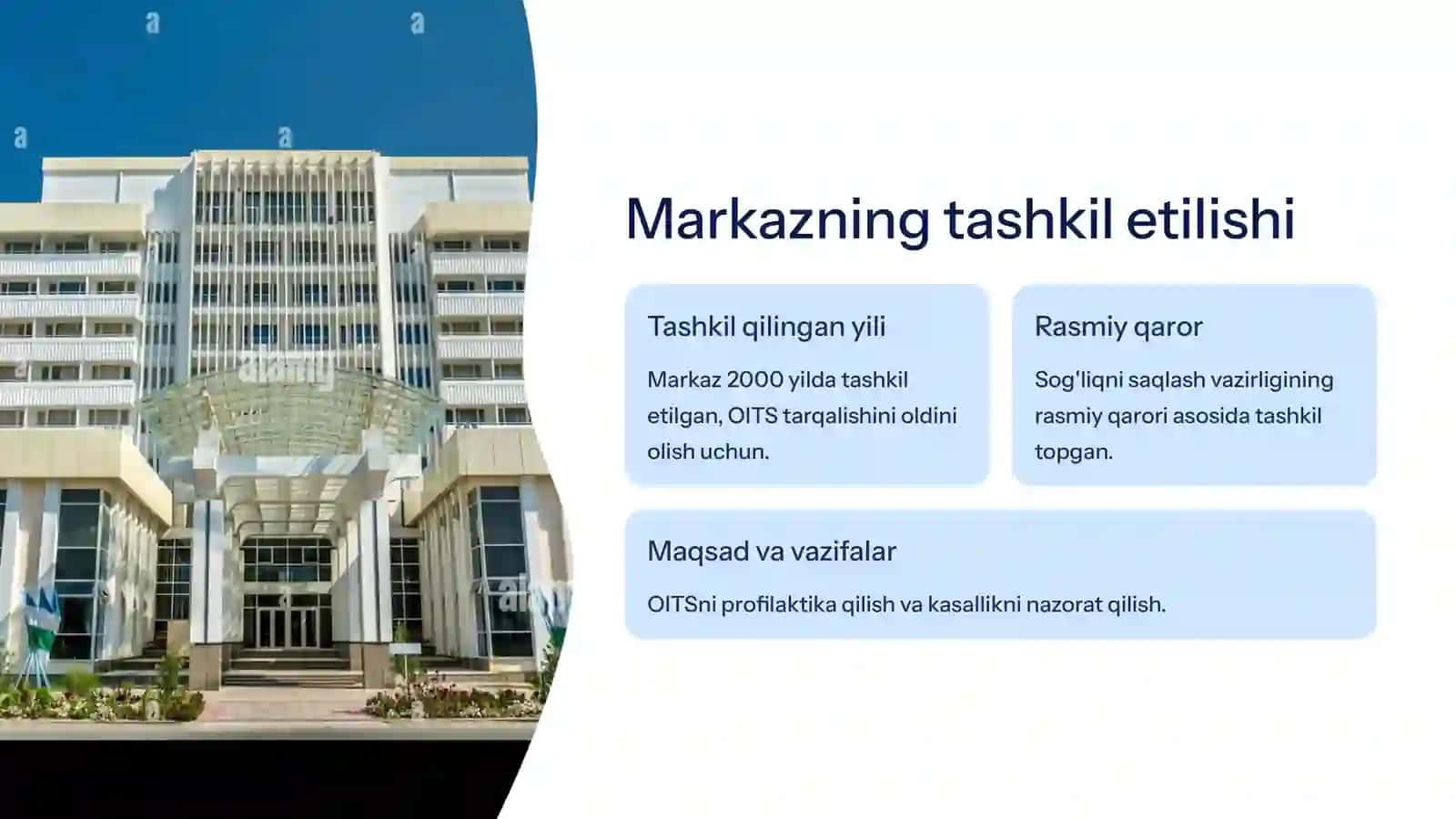 a a a a

alamy

alamy

Markazning tashkil etilishi

Tashkil qilingan yili

Markaz 2000 yilda tashkil etilgan, OITS tarqalishini oldini olish uchun.

Rasmiy qaror

Sog'liqni saqlash vazirligining rasmiy qarori asosida tashkil topgan.

Maqsad va vazifalar

OITSni profilaktika qilish va kasallikni nazorat qilish.